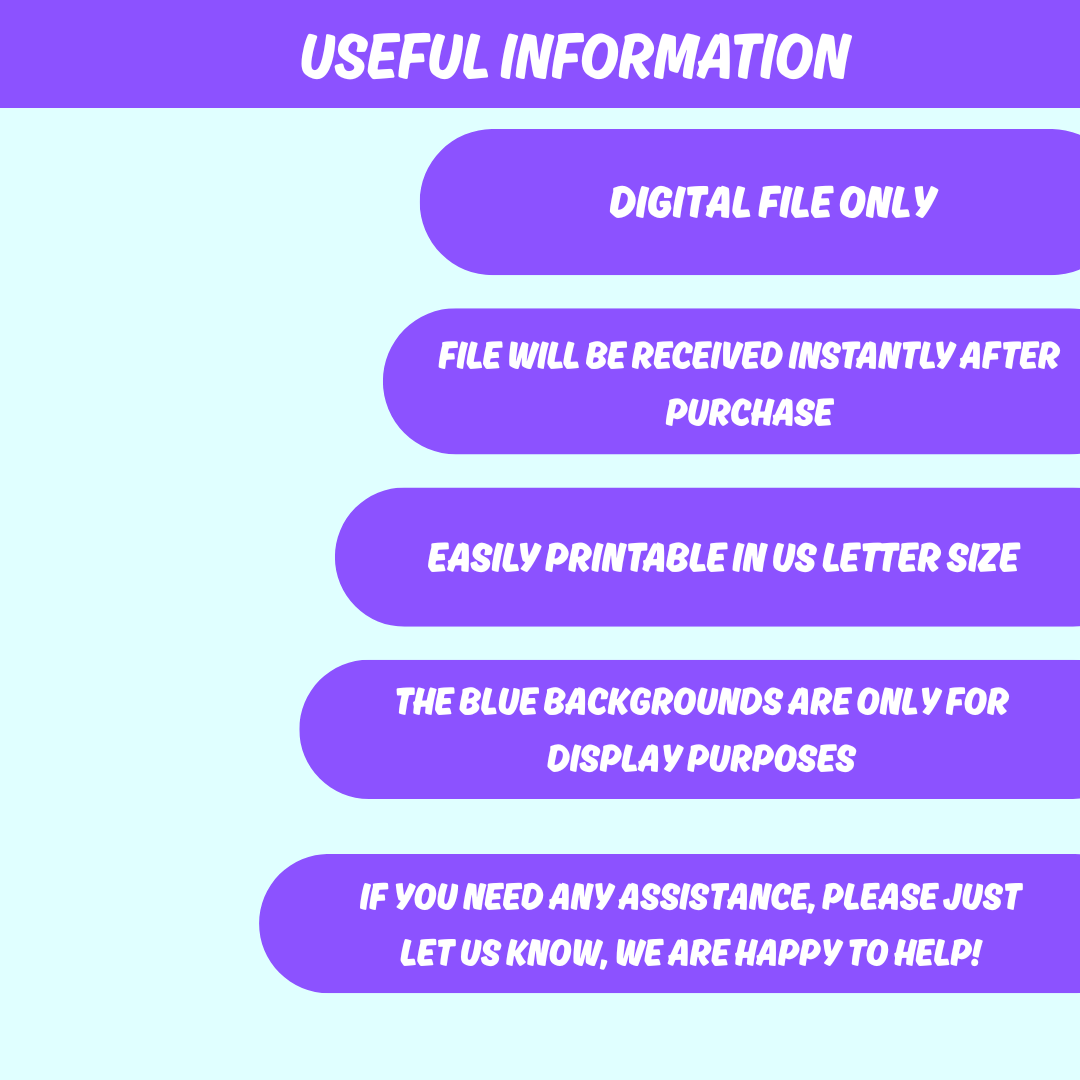 USEFUL INFORMATION

DIGITAL FILE ONLY

FILE WILL BE RECEIVED INSTANTLY AFTER PURCHASE

EASILY PRINTABLE IN US LETTER SIZE

THE BLUE BACKGROUNDS ARE ONLY FOR DISPLAY PURPOSES

IF YOU NEED ANY ASSISTANCE, PLEASE JUST LET US KNOW, WE ARE HAPPY TO HELP!